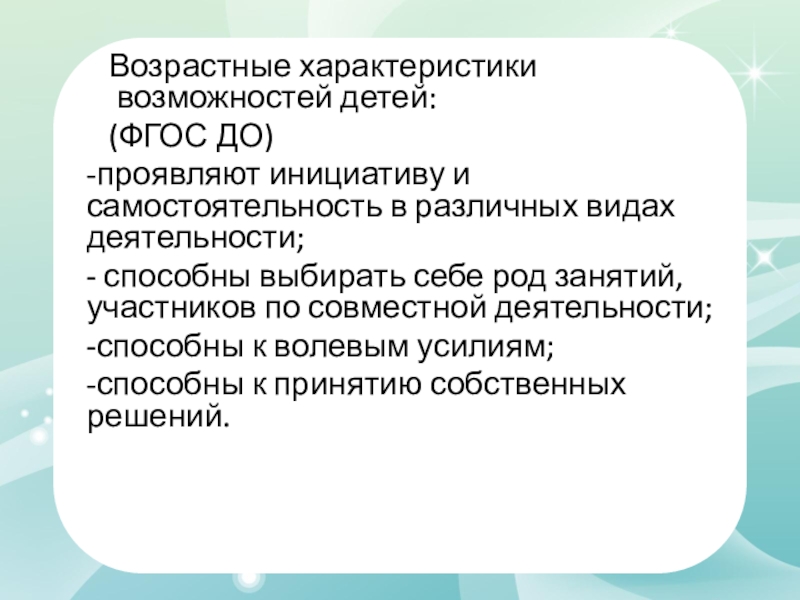 Возрастные характеристики возможностей детей:

(ФГОС ДО)

-проявляют инициативу и самостоятельность в различных видах деятельности;

- способны выбирать себе род занятий, участников по совместной деятельности;

-способны к волевым усилиям;

-способны к принятию собственных решений.